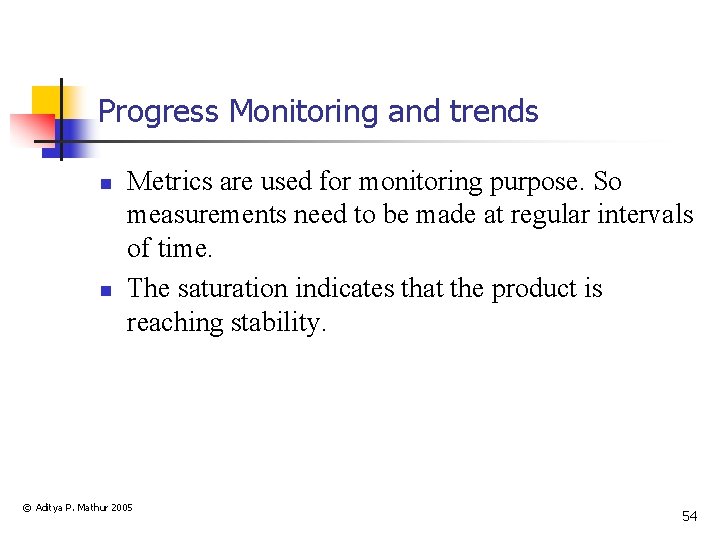 Progress Monitoring and trends

- Metrics are used for monitoring purpose. So measurements need to be made at regular intervals of time.
- The saturation indicates that the product is reaching stability.

© Aditya P. Mathur 2005

54